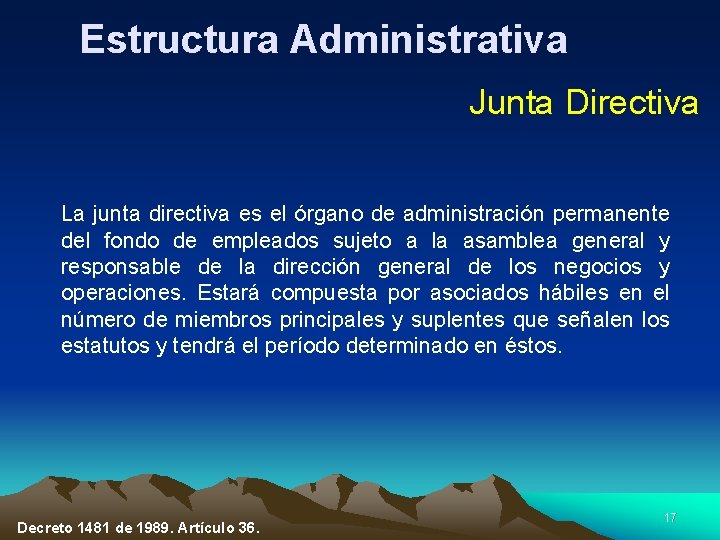 Estructura Administrativa

Junta Directiva

La junta directiva es el órgano de administración permanente del fondo de empleados sujeto a la asamblea general y responsable de la dirección general de los negocios y operaciones. Estará compuesta por asociados hábiles en el número de miembros principales y suplentes que señalen los estatutos y tendrá el período determinado en éstos.

Decreto 1481 de 1989. Artículo 36.

17